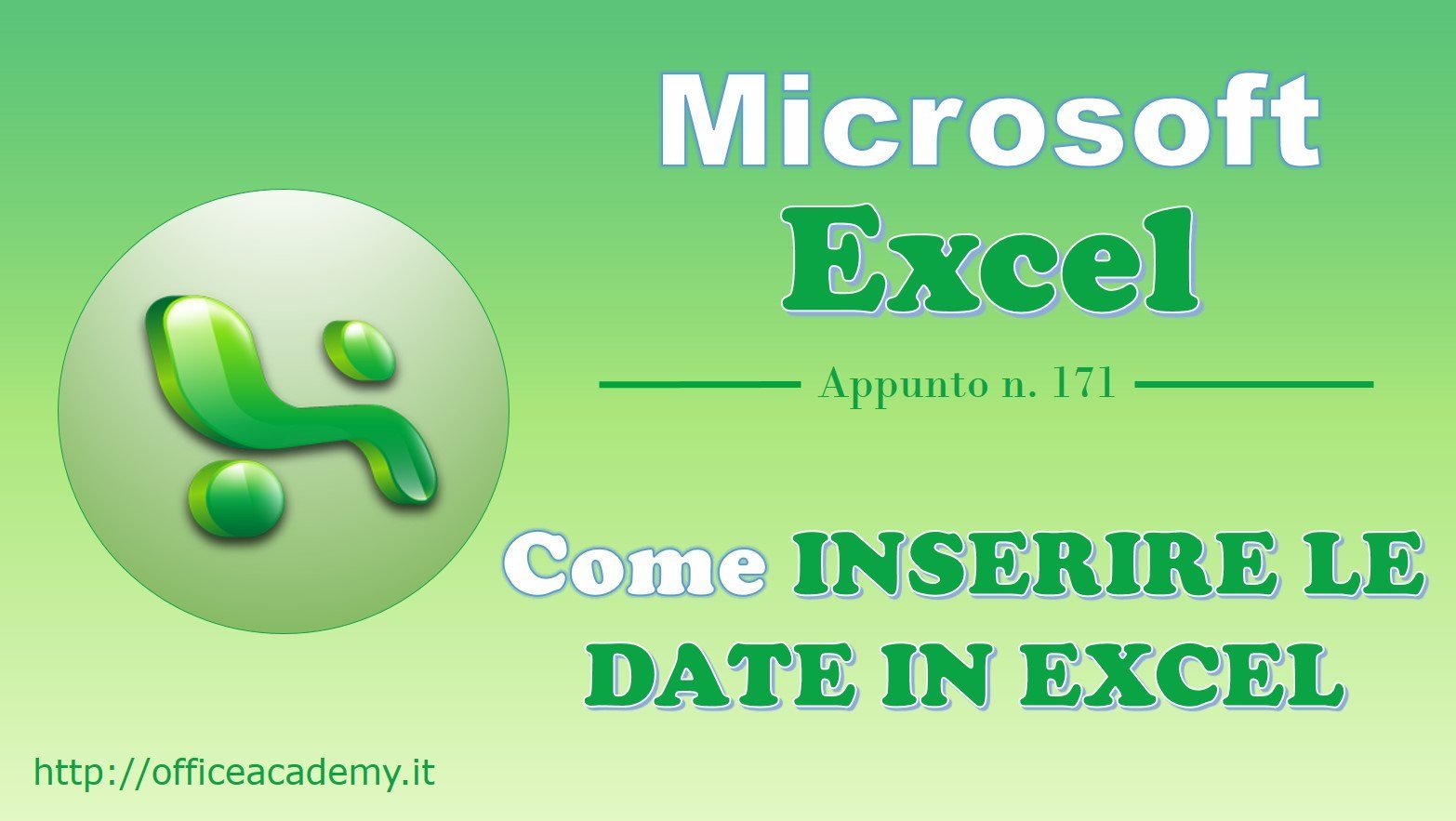 Microsoft
Excel

Appunto n. 171

Come INSERIRE LE DATE IN EXCEL

http://officeacademy.it